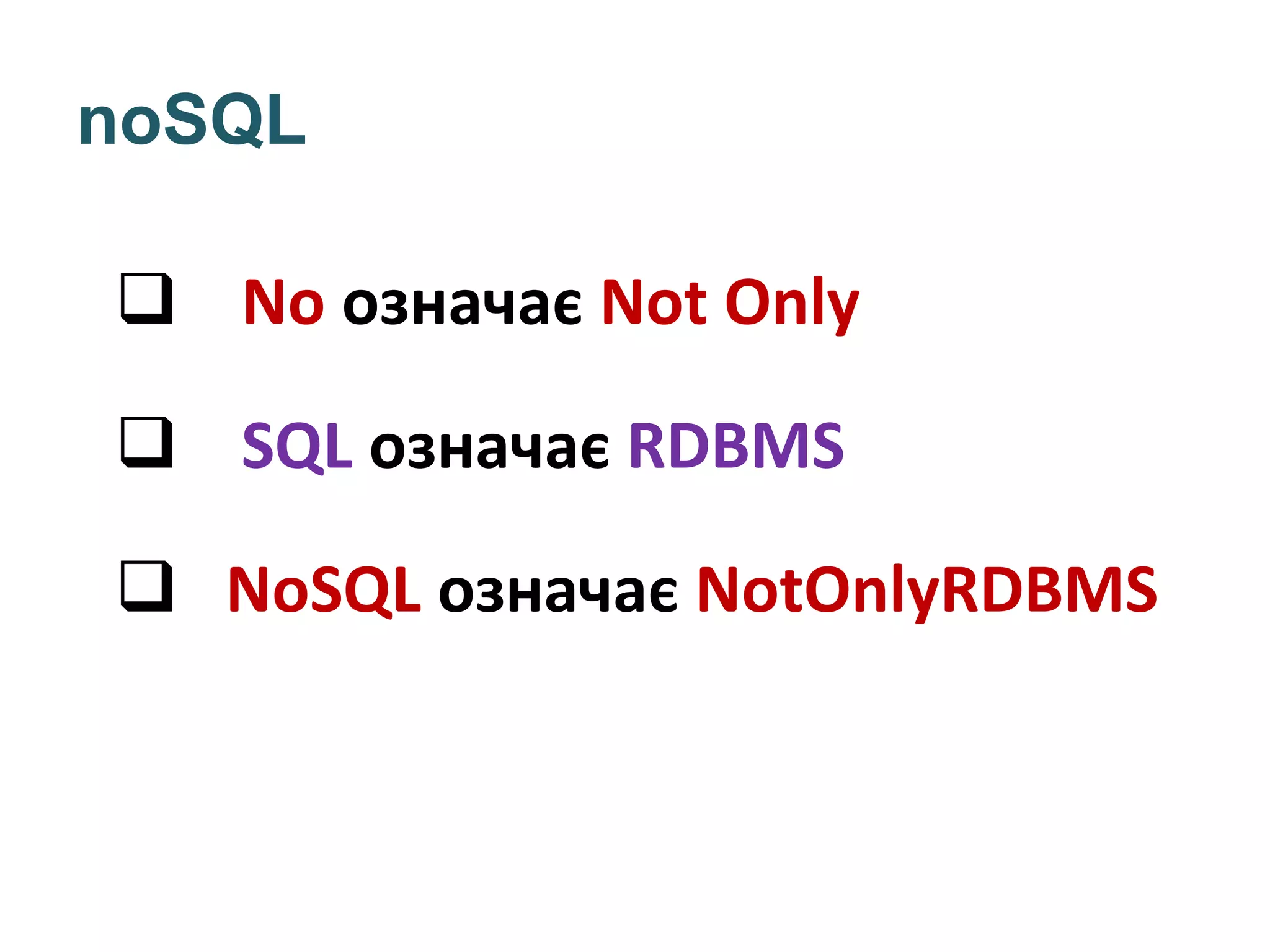 noSQL

❑ No означає Not Only

❑ SQL означає RDBMS

❑ NoSQL означає NotOnlyRDBMS